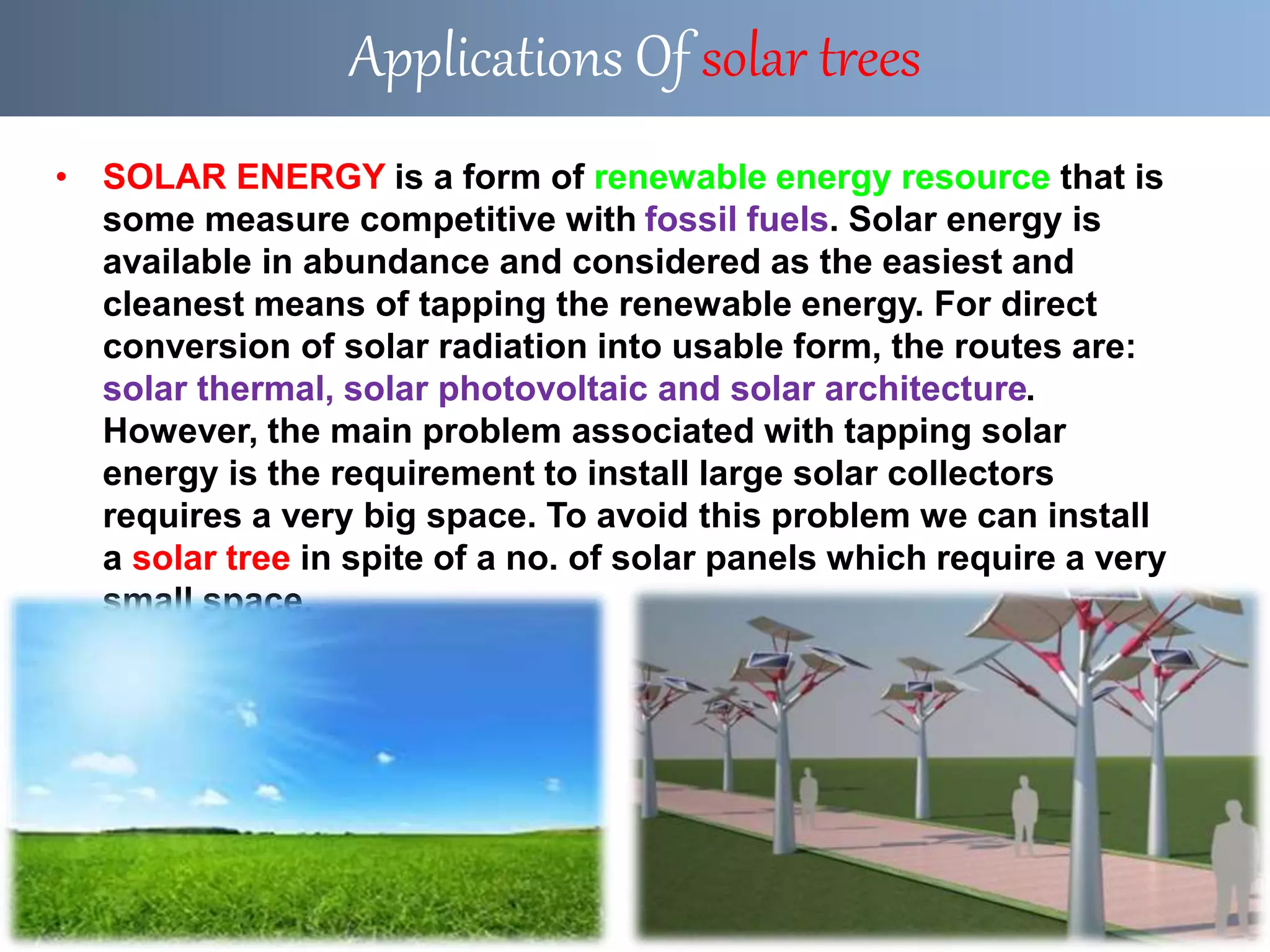 Applications Of solar trees

• SOLAR ENERGY is a form of renewable energy resource that is some measure competitive with fossil fuels. Solar energy is available in abundance and considered as the easiest and cleanest means of tapping the renewable energy. For direct conversion of solar radiation into usable form, the routes are: solar thermal, solar photovoltaic and solar architecture. However, the main problem associated with tapping solar energy is the requirement to install large solar collectors requires a very big space. To avoid this problem we can install a solar tree in spite of a no. of solar panels which require a very small space.